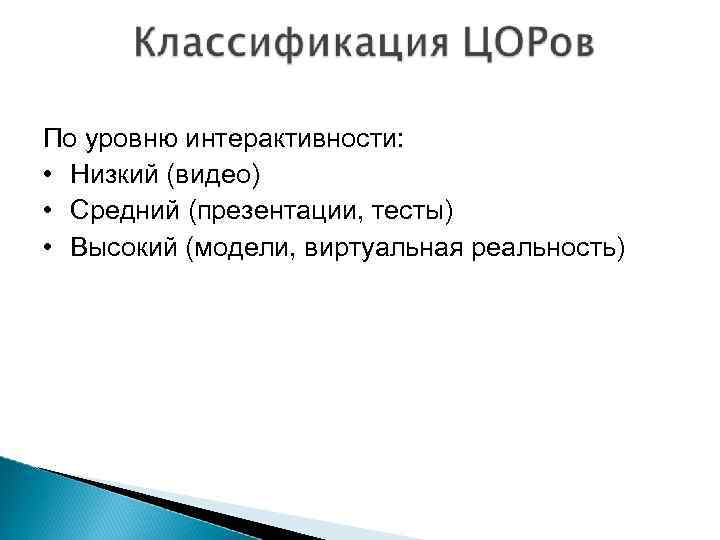 Классификация ЦОРов

По уровню интерактивности:
• Низкий (видео)
• Средний (презентации, тесты)
• Высокий (модели, виртуальная реальность)